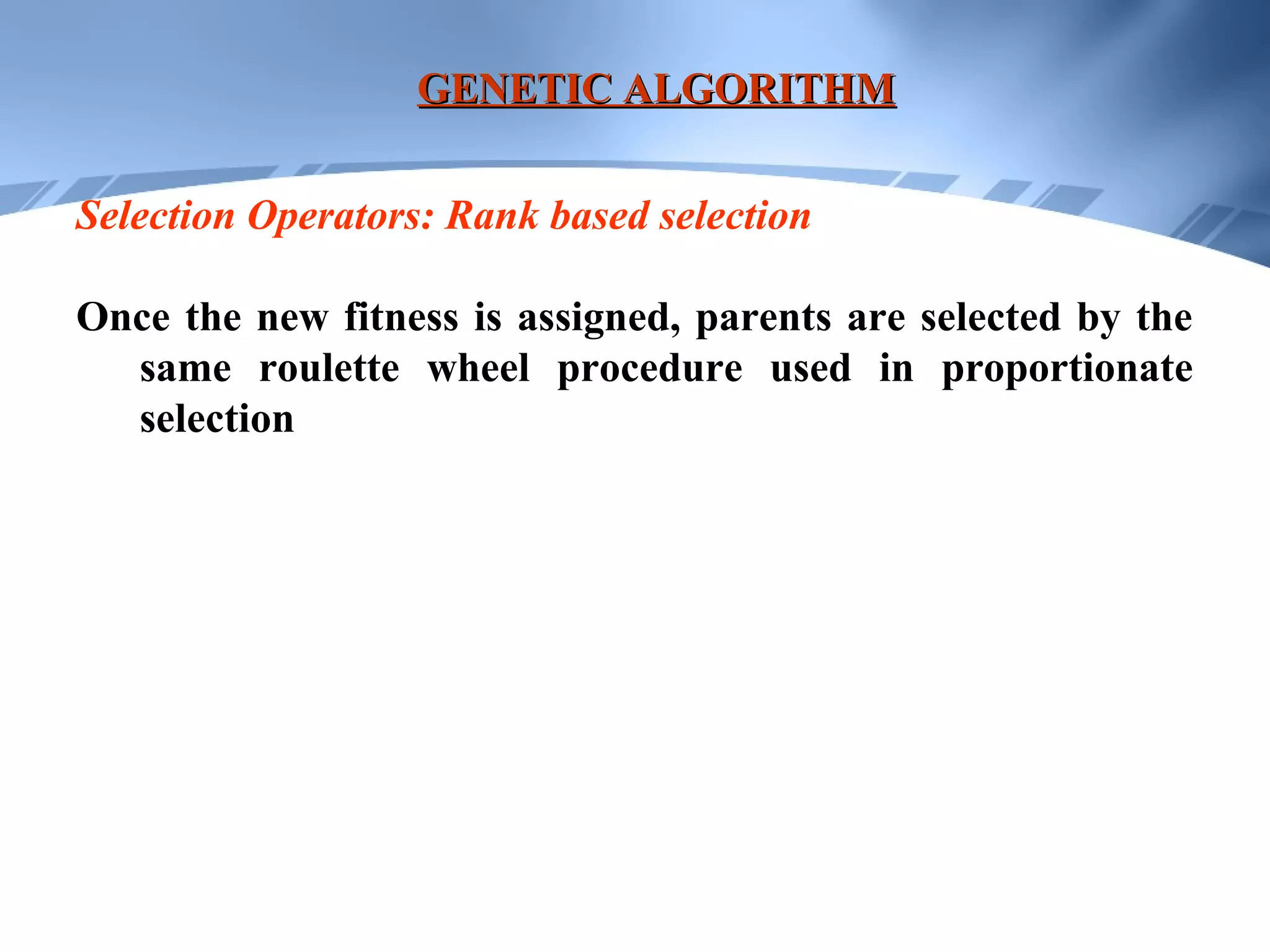 GENETIC ALGORITHM

Selection Operators: Rank based selection

Once the new fitness is assigned, parents are selected by the same roulette wheel procedure used in proportionate selection